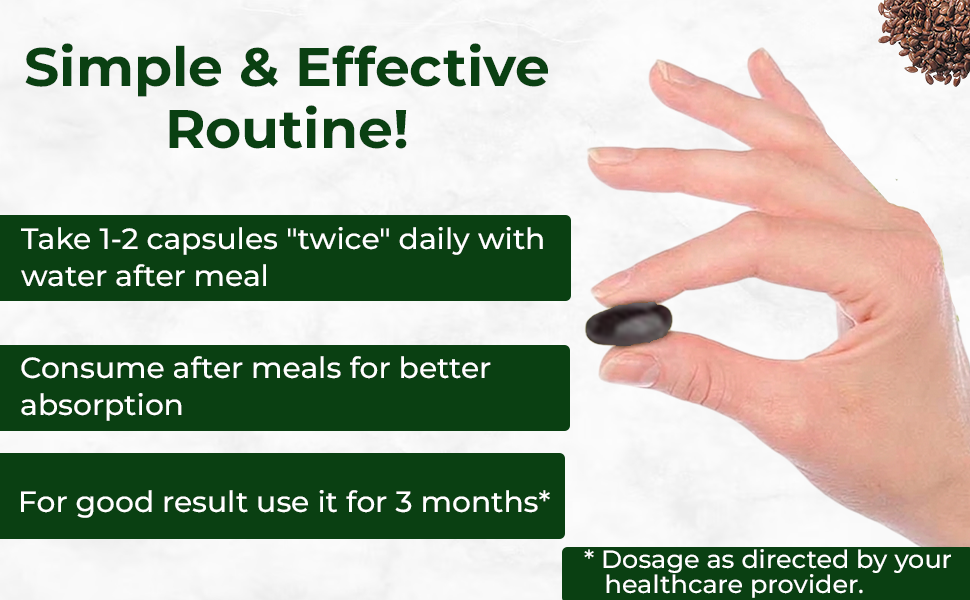 Simple & Effective Routine!

Take 1-2 capsules "twice" daily with water after meal

Consume after meals for better absorption

For good result use it for 3 months*

* Dosage as directed by your healthcare provider.